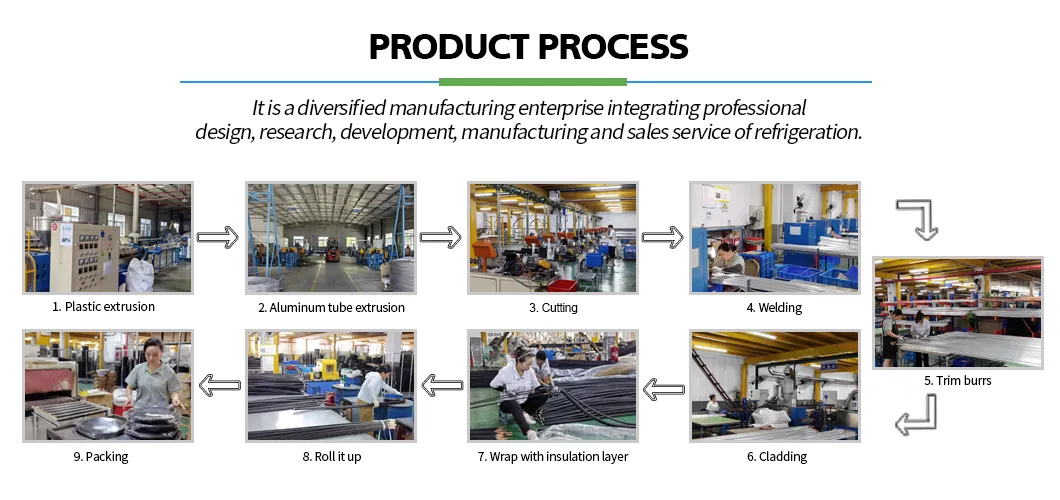 PRODUCT PROCESS

It is a diversified manufacturing enterprise integrating professional design, research, development, manufacturing and sales service of refrigeration.

1. Plastic extrusion

2. Aluminum tube extrusion

3. Cutting

4. Welding

5. Trim burrs

6. Cladding

7. Wrap with insulation layer

8. Roll it up

9. Packing